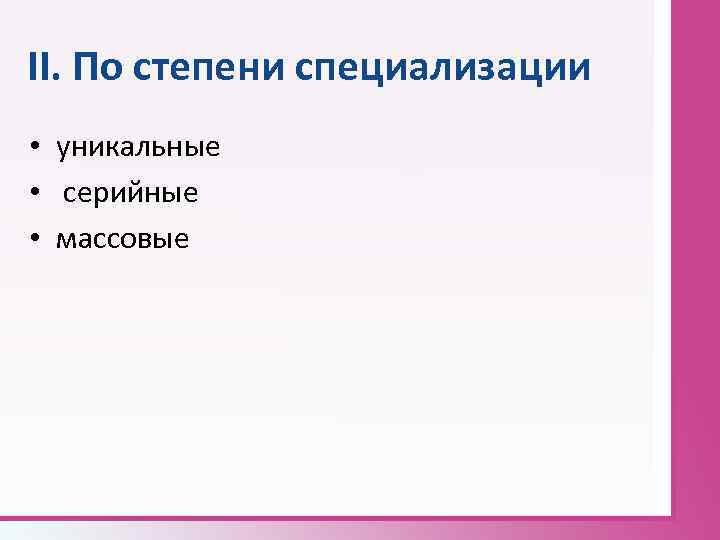 II. По степени специализации

• уникальные
• серийные
• массовые